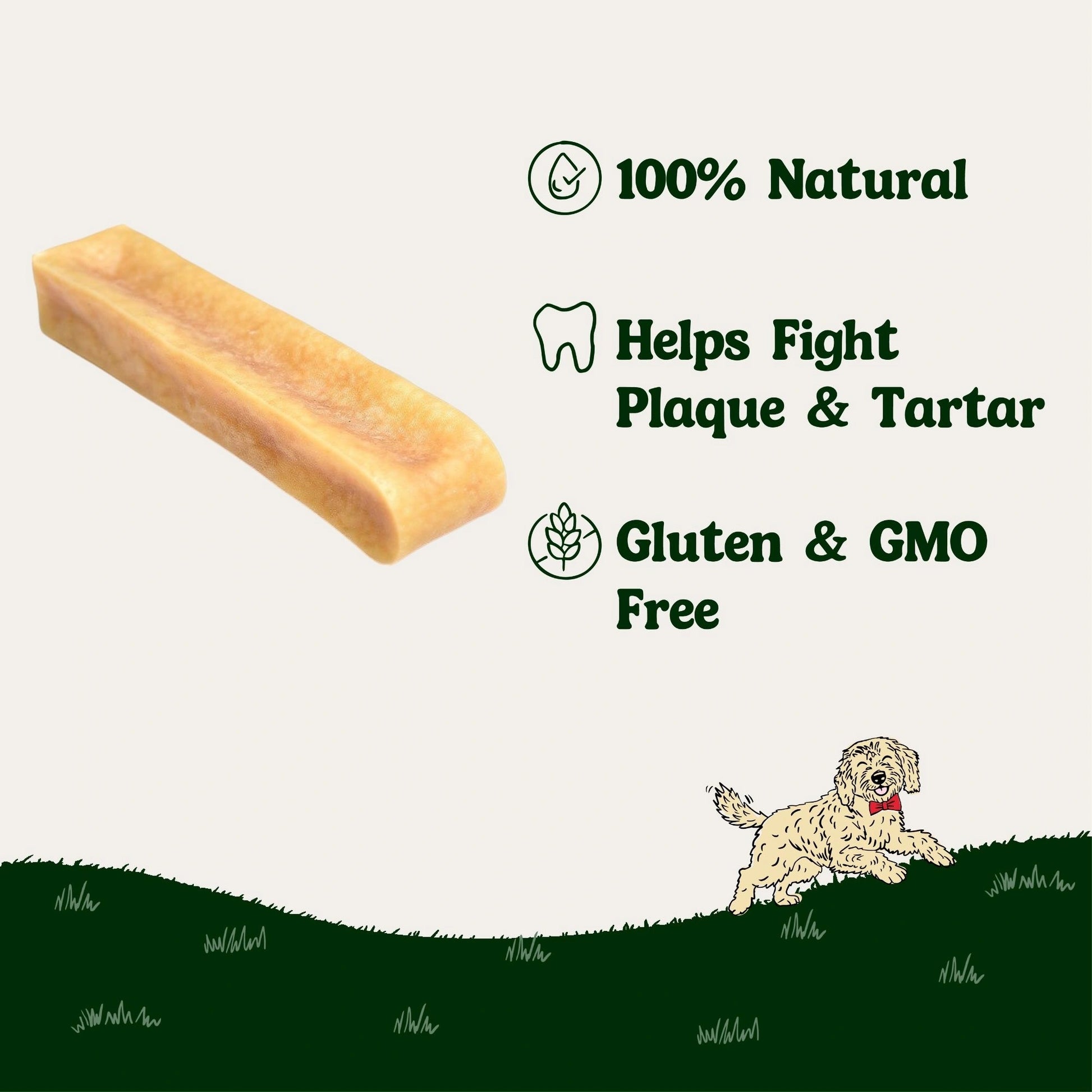 100% Natural

Helps Fight Plaque & Tartar

Gluten & GMO Free